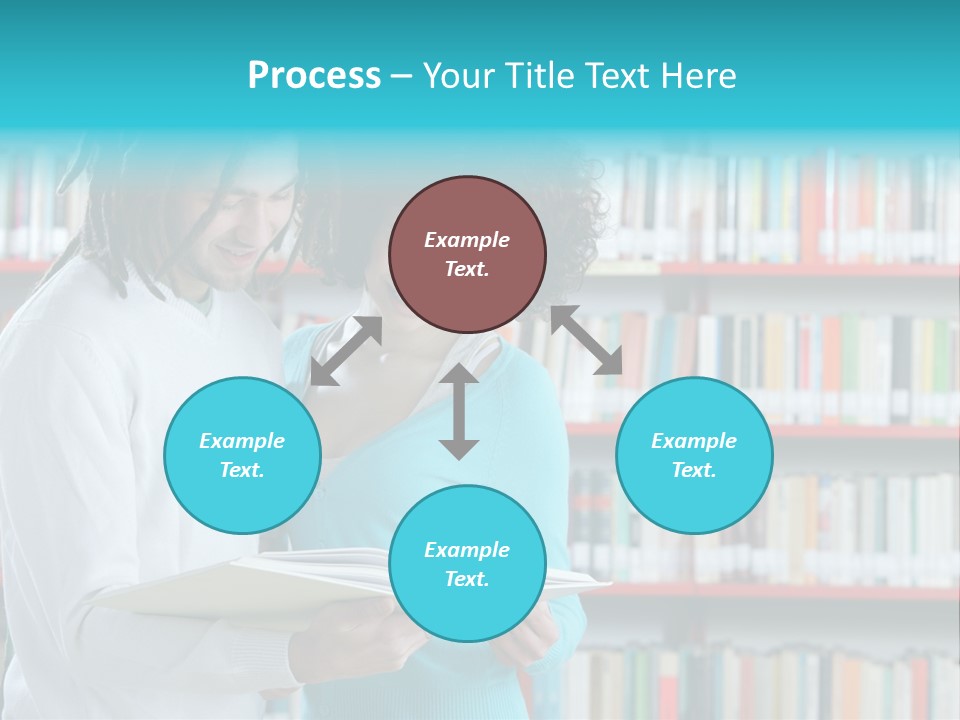 Process – Your Title Text Here

Example Text.

Example Text.

Example Text.

Example Text.